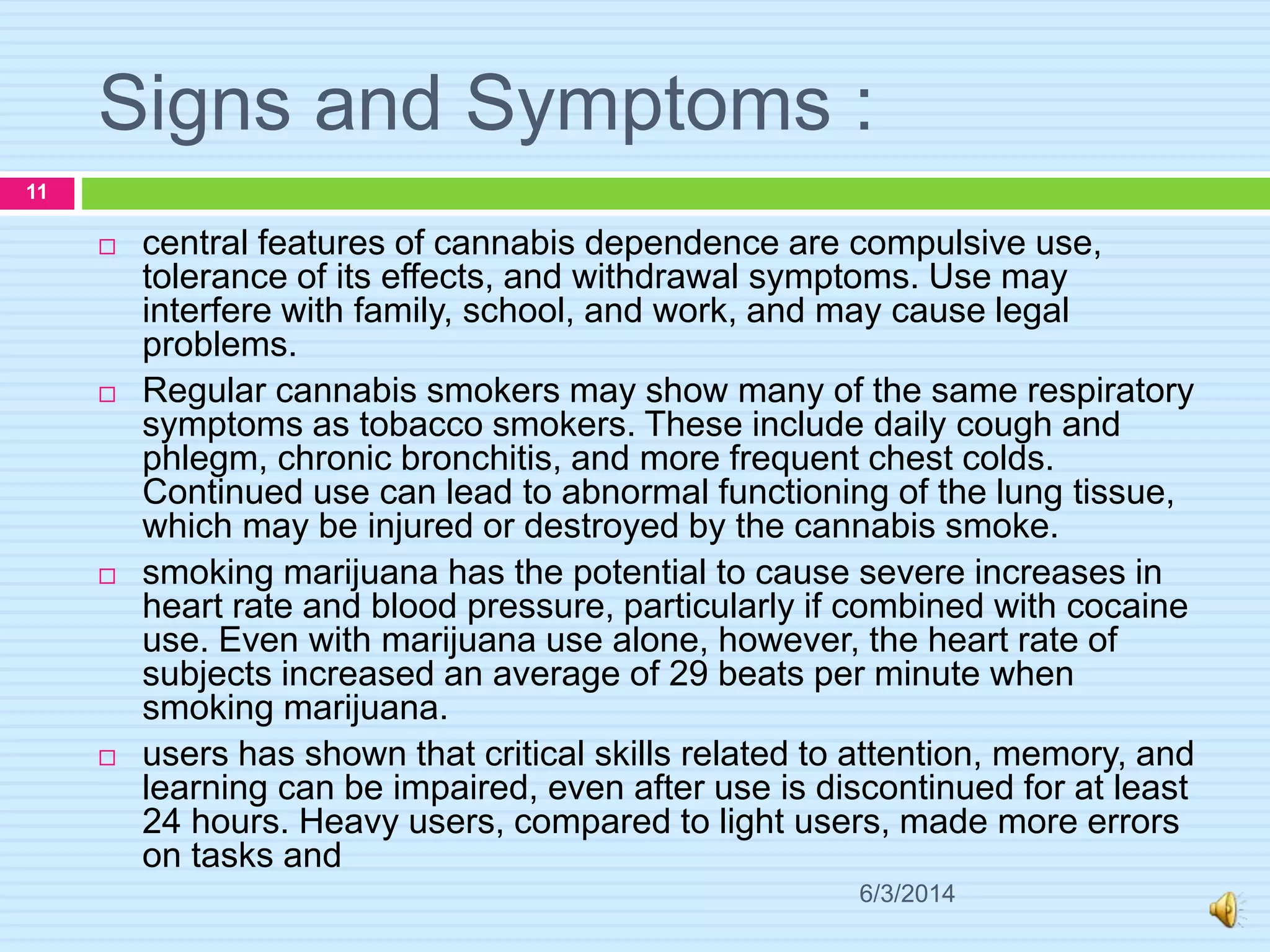 Signs and Symptoms :

11

□ central features of cannabis dependence are compulsive use, tolerance of its effects, and withdrawal symptoms. Use may interfere with family, school, and work, and may cause legal problems.

□ Regular cannabis smokers may show many of the same respiratory symptoms as tobacco smokers. These include daily cough and phlegm, chronic bronchitis, and more frequent chest colds. Continued use can lead to abnormal functioning of the lung tissue, which may be injured or destroyed by the cannabis smoke.

□ smoking marijuana has the potential to cause severe increases in heart rate and blood pressure, particularly if combined with cocaine use. Even with marijuana use alone, however, the heart rate of subjects increased an average of 29 beats per minute when smoking marijuana.

□ users has shown that critical skills related to attention, memory, and learning can be impaired, even after use is discontinued for at least 24 hours. Heavy users, compared to light users, made more errors on tasks and

6/3/2014